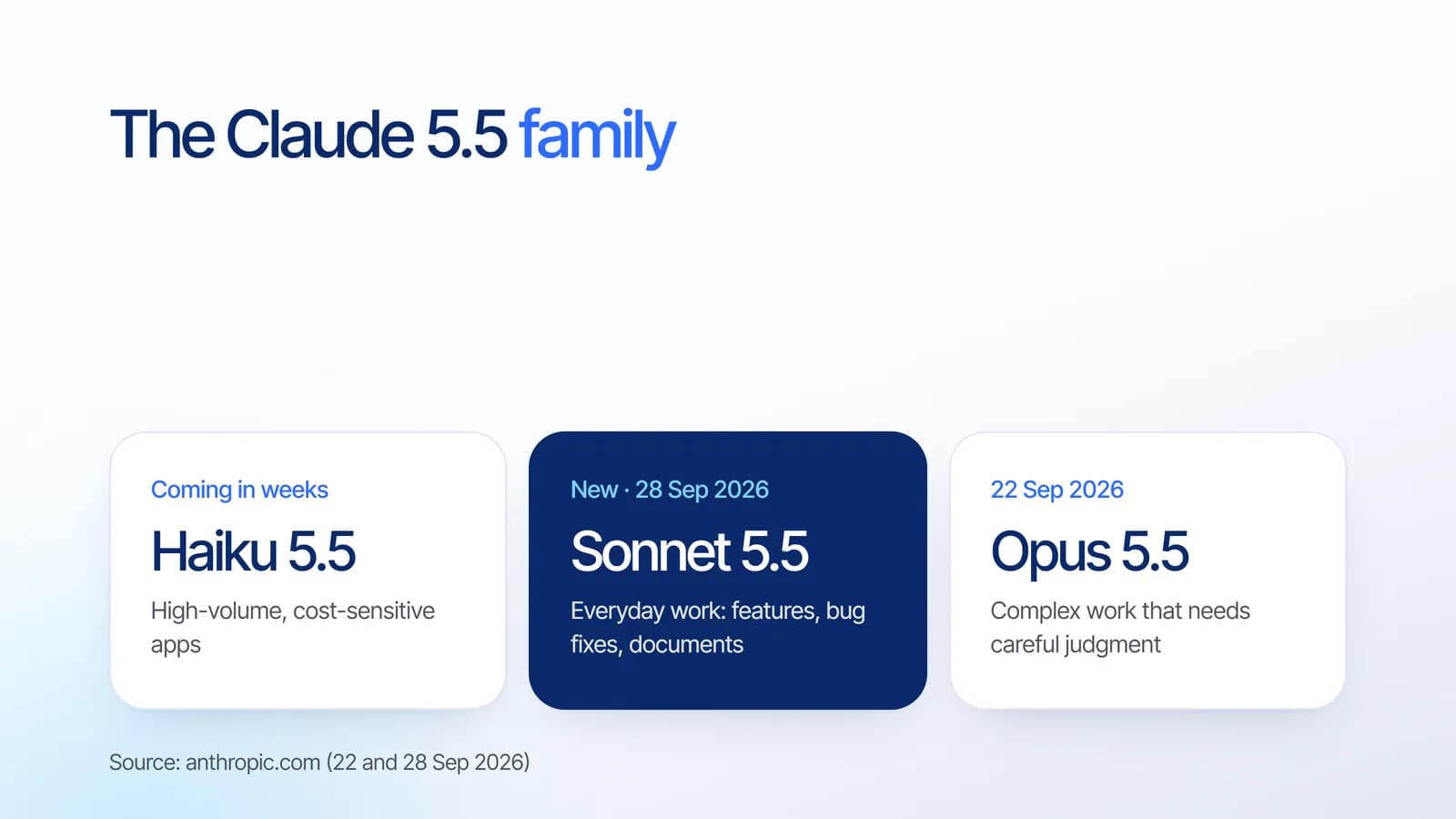 The Claude 5.5 family

Coming in weeks

Haiku 5.5

High-volume, cost-sensitive apps

New · 28 Sep 2026

Sonnet 5.5

Everyday work: features, bug fixes, documents

22 Sep 2026

Opus 5.5

Complex work that needs careful judgment

Source: anthropic.com (22 and 28 Sep 2026)